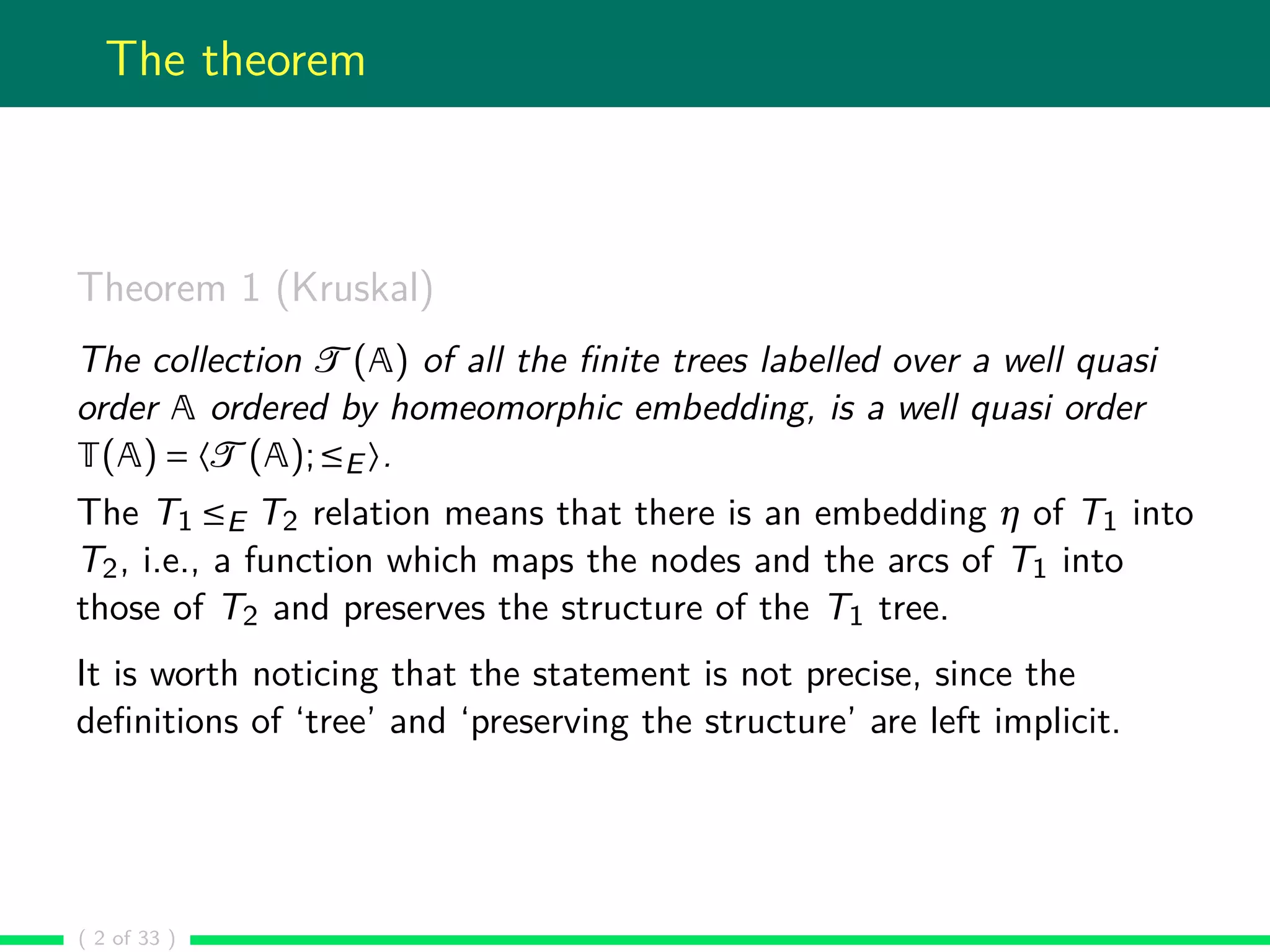 The theorem

Theorem 1 (Kruskal)

The collection $\mathscr{T}(\mathbb{A})$ of all the finite trees labelled over a well quasi order $\mathbb{A}$ ordered by homeomorphic embedding, is a well quasi order $\mathbb{T}(\mathbb{A}) = \langle \mathscr{T}(\mathbb{A}); \leq_E \rangle$.

The $T_1 \leq_E T_2$ relation means that there is an embedding $\eta$ of $T_1$ into $T_2$, i.e., a function which maps the nodes and the arcs of $T_1$ into those of $T_2$ and preserves the structure of the $T_1$ tree.

It is worth noticing that the statement is not precise, since the definitions of ‘tree’ and ‘preserving the structure’ are left implicit.

( 2 of 33 )